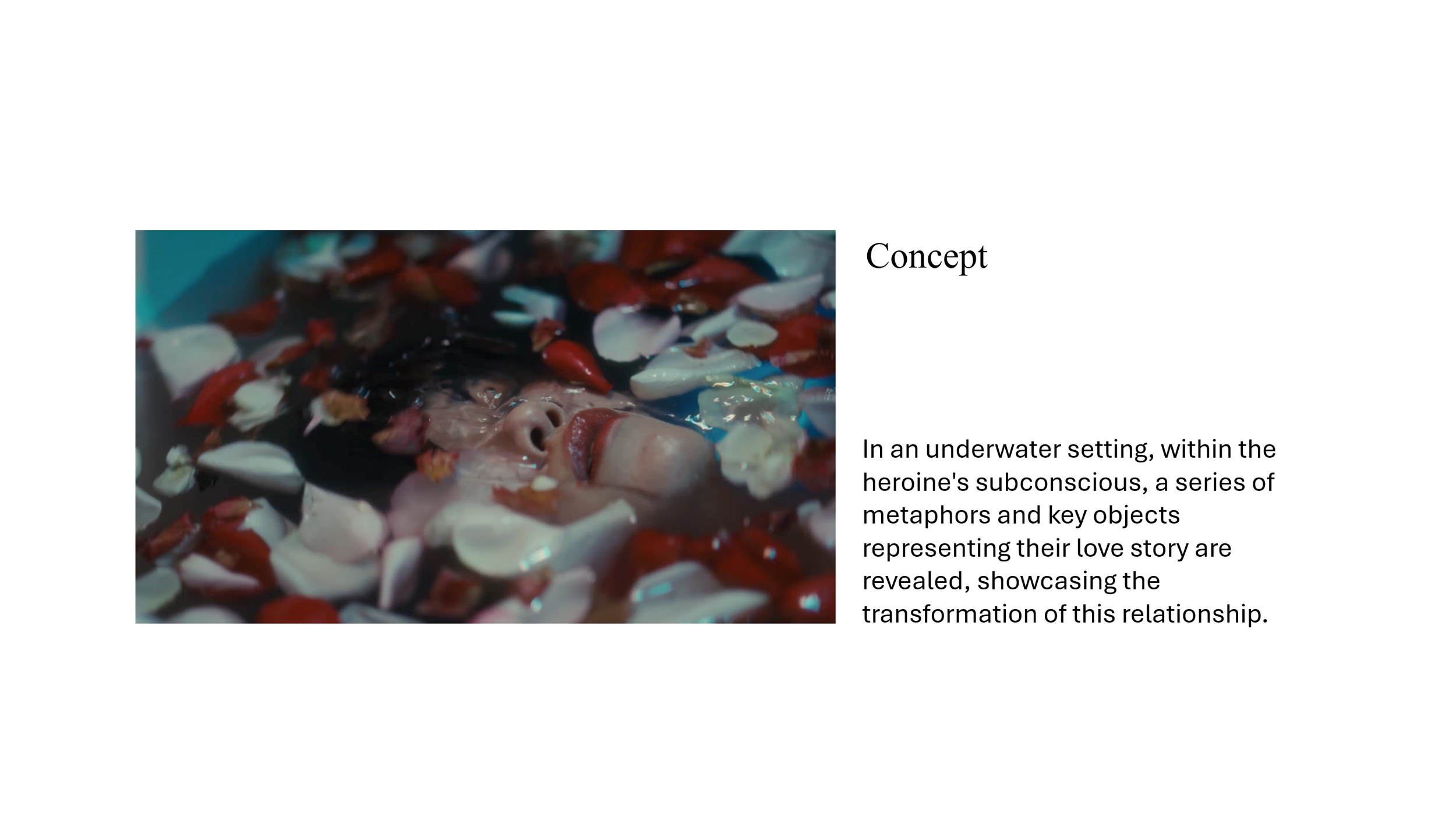 Concept

In an underwater setting, within the heroine's subconscious, a series of metaphors and key objects representing their love story are revealed, showcasing the transformation of this relationship.